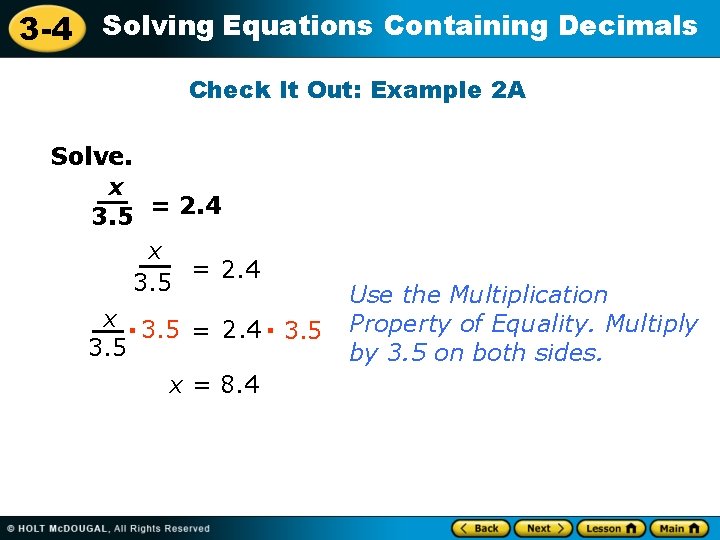 3-4 Solving Equations Containing Decimals

Check It Out: Example 2A

Solve.

$\frac{x}{3.5} = 2.4$

$\frac{x}{3.5} = 2.4$

$\frac{x}{3.5} \cdot 3.5 = 2.4 \cdot 3.5$

Use the Multiplication Property of Equality. Multiply by 3.5 on both sides.

$x = 8.4$

© HOLT McDOUGAL, All Rights Reserved

Back Next Lesson Main